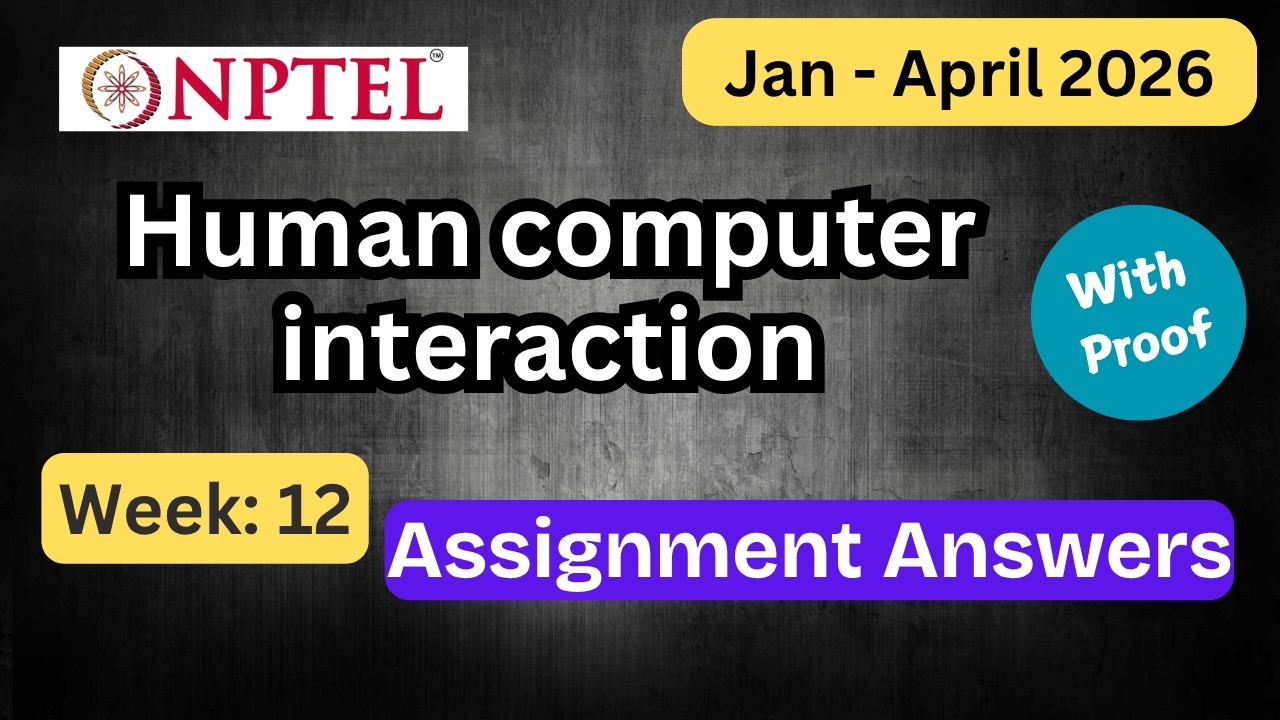 NPTEL™

Jan - April 2026

Human computer interaction

With Proof

Week: 12

Assignment Answers